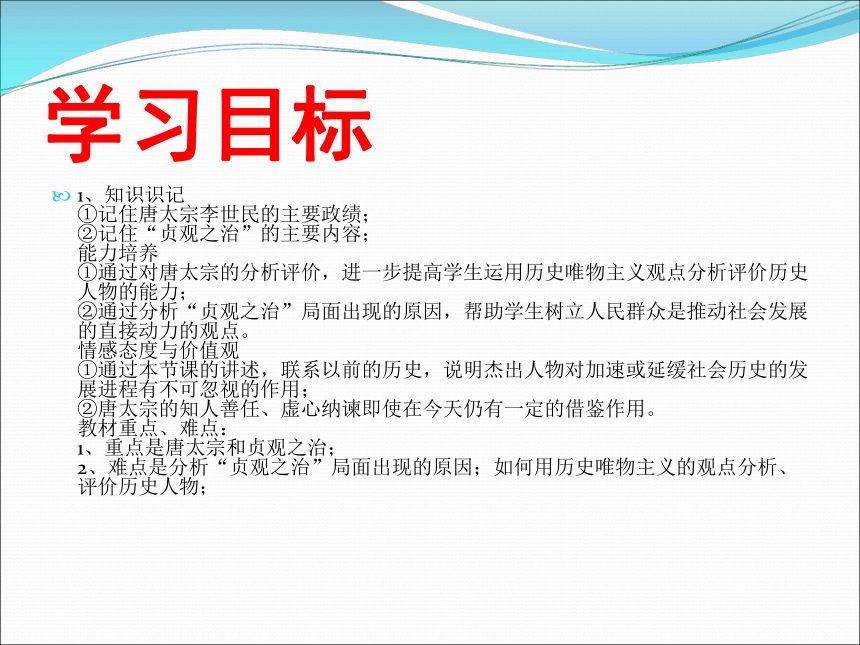 学习目标

1、知识识记
①记住唐太宗李世民的主要政绩；
②记住“贞观之治”的主要内容；
能力培养
①通过对唐太宗的分析评价，进一步提高学生运用历史唯物主义观点分析评价历史人物的能力；
②通过分析“贞观之治”局面出现的原因，帮助学生树立人民群众是推动社会发展的直接动力的观点。
情感态度与价值观
①通过本节课的讲述，联系以前的历史，说明杰出人物对加速或延缓社会历史的发展进程有不可忽视的作用；
②唐太宗的知人善任、虚心纳谏即使在今天仍有一定的借鉴作用。
教材重点、难点：
1、重点是唐太宗和贞观之治；
2、难点是分析“贞观之治”局面出现的原因；如何用历史唯物主义的观点分析、评价历史人物；